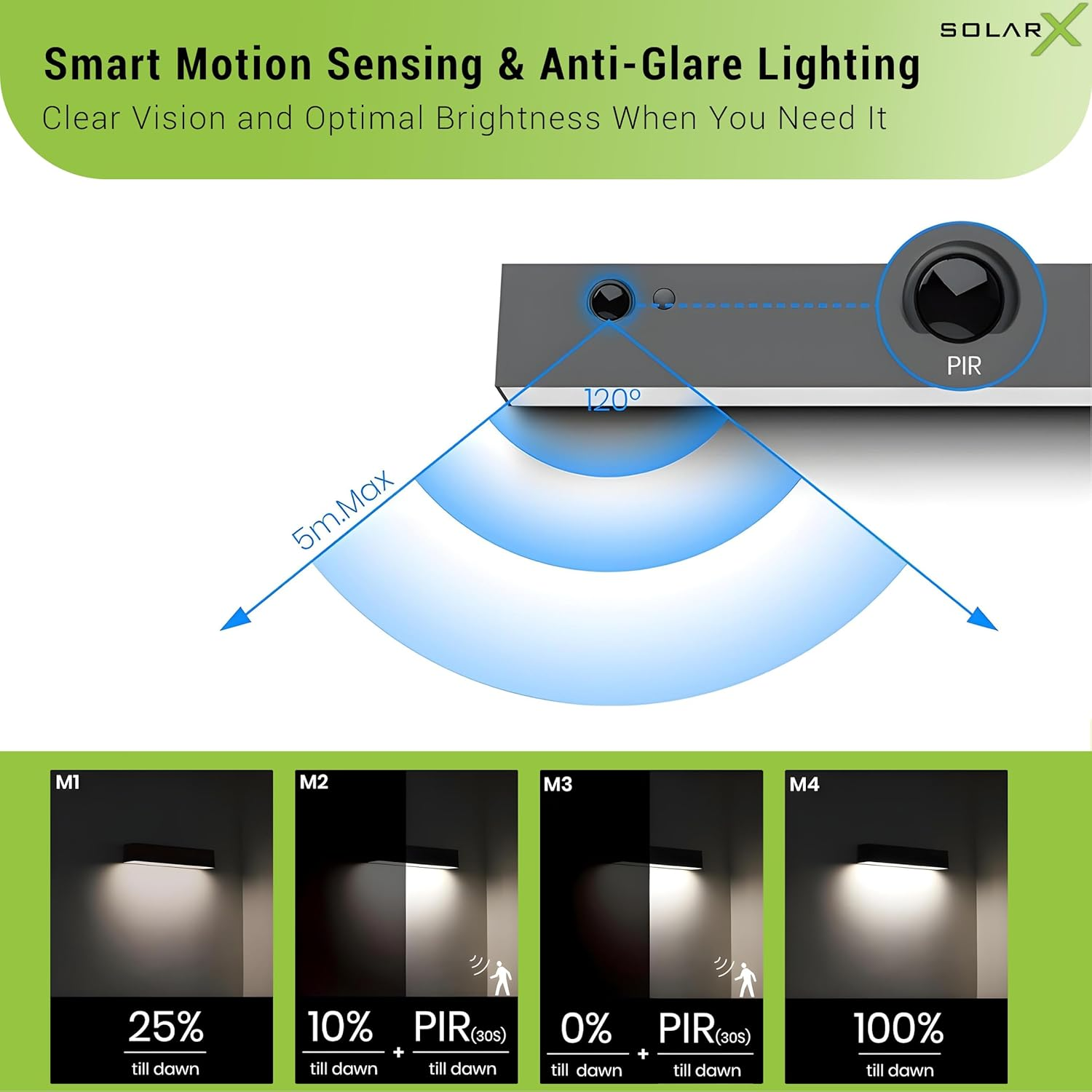 SOLARX

Smart Motion Sensing & Anti-Glare Lighting

Clear Vision and Optimal Brightness When You Need It

PIR

120°

5m.Max

M1

25%

till dawn

M2

10%

till dawn

+

PIR(30S)

till dawn

M3

0%

till dawn

+

PIR(30S)

till dawn

M4

100%

till dawn